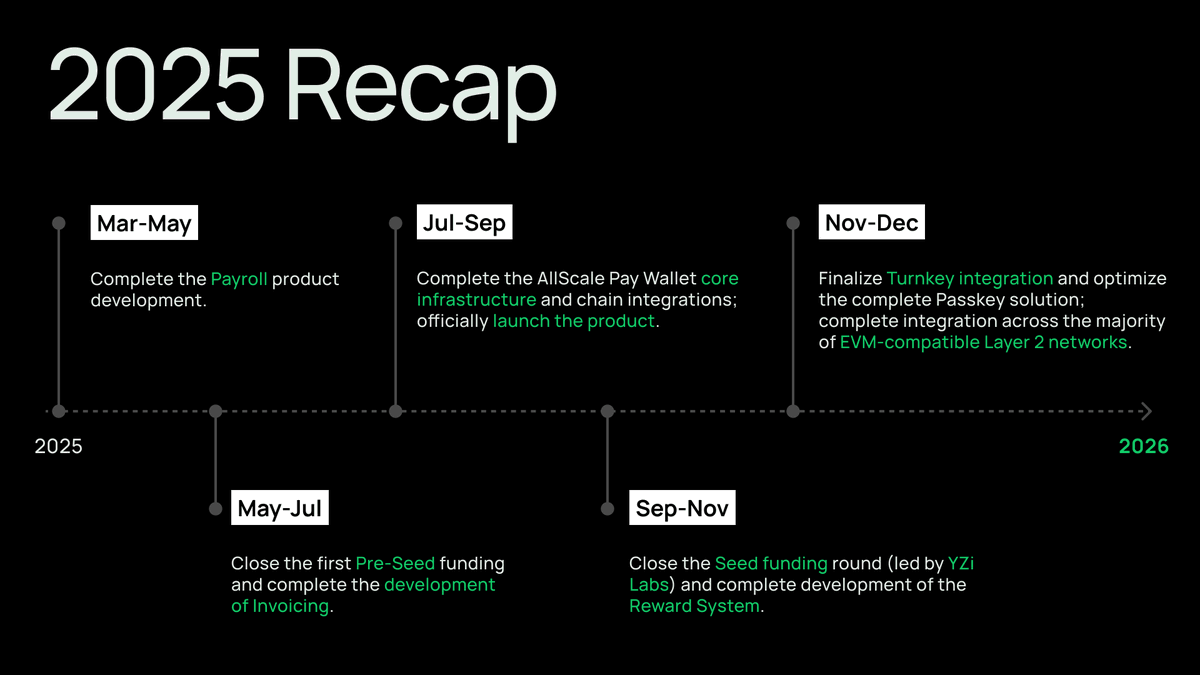 2025 Recap

Mar-May

Complete the Payroll product development.

Jul-Sep

Complete the AllScale Pay Wallet core infrastructure and chain integrations; officially launch the product.

Nov-Dec

Finalize Turnkey integration and optimize the complete Passkey solution; complete integration across the majority of EVM-compatible Layer 2 networks.

2025

2026

May-Jul

Close the first Pre-Seed funding and complete the development of Invoicing.

Sep-Nov

Close the Seed funding round (led by YZi Labs) and complete development of the Reward System.